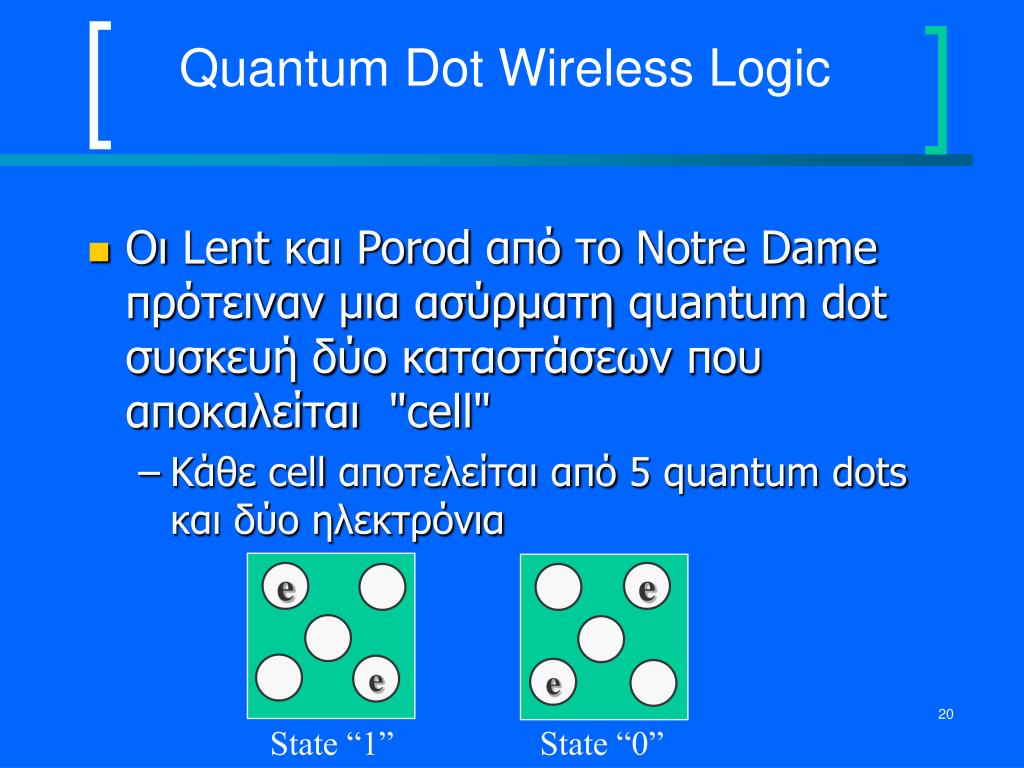 Quantum Dot Wireless Logic

Οι Lent και Porod από το Notre Dame πρότειναν μια ασύρματη quantum dot συσκευή δύο καταστάσεων που αποκαλείται "cell"

– Κάθε cell αποτελείται από 5 quantum dots και δύο ηλεκτρόνια

e

e

State “1”

e

e

State “0”

20